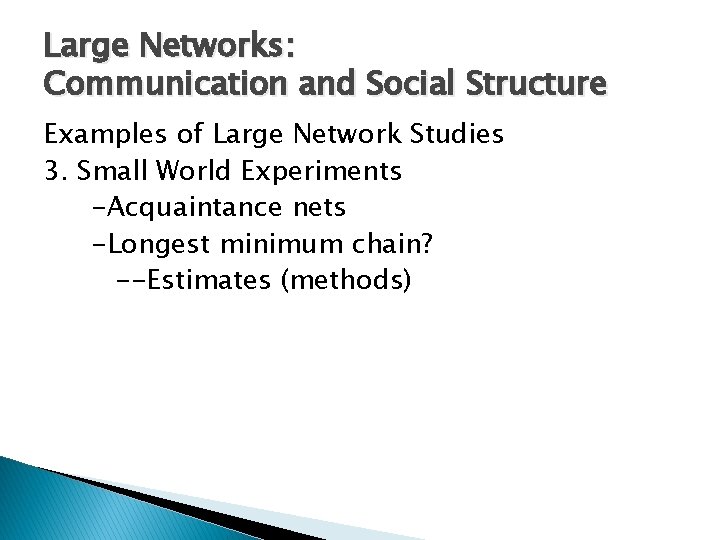 Large Networks:
Communication and Social Structure

Examples of Large Network Studies
3. Small World Experiments
-Acquaintance nets
-Longest minimum chain?
--Estimates (methods)